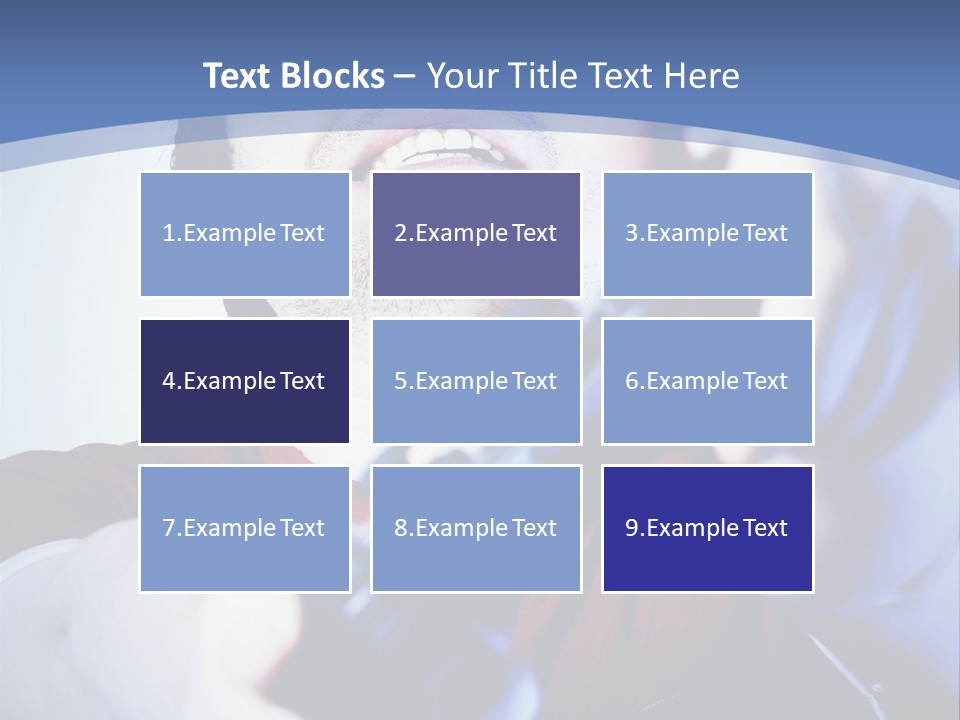 Text Blocks – Your Title Text Here

1.Example Text

2.Example Text

3.Example Text

4.Example Text

5.Example Text

6.Example Text

7.Example Text

8.Example Text

9.Example Text